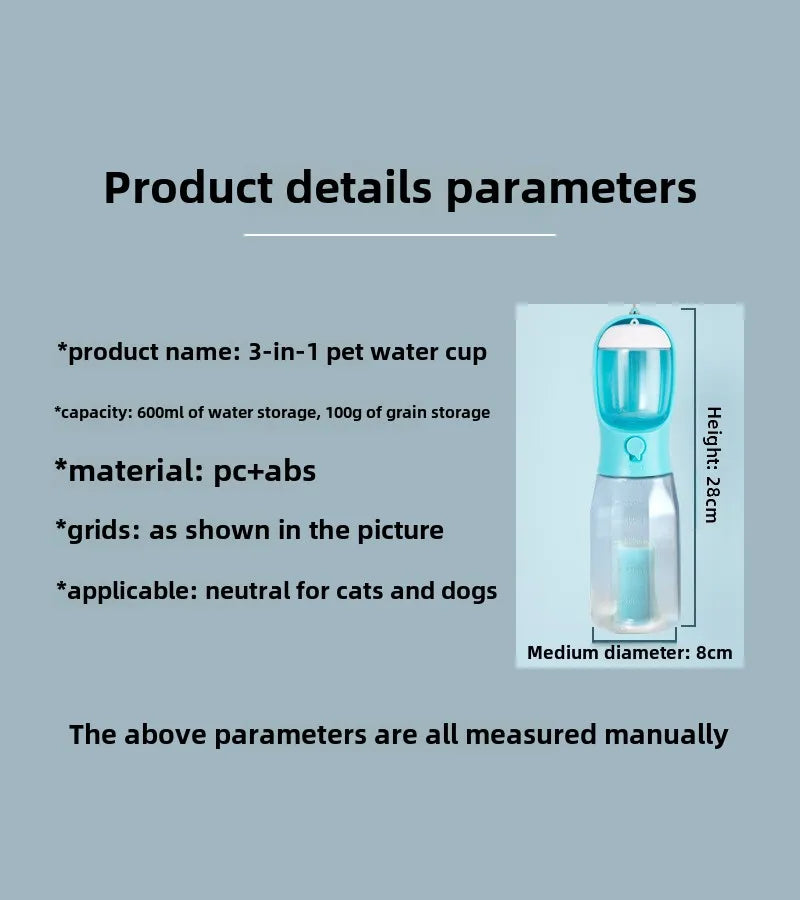 Product details parameters

*product name: 3-in-1 pet water cup

*capacity: 600ml of water storage, 100g of grain storage

*material: pc+abs

*grids: as shown in the picture

*applicable: neutral for cats and dogs

Height: 28cm

Medium diameter: 8cm

The above parameters are all measured manually